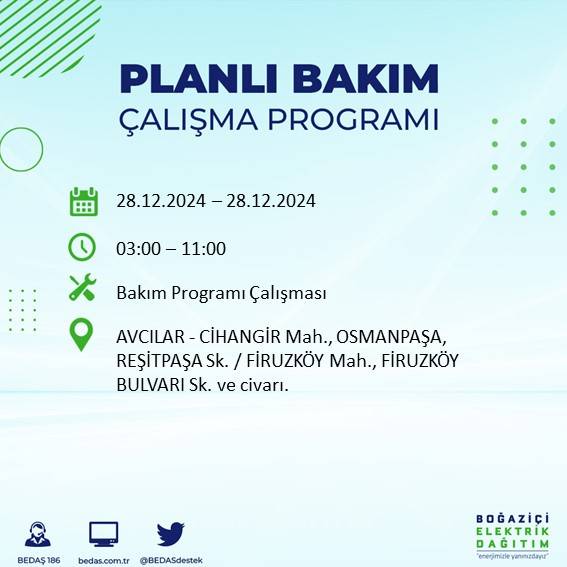 PLANLI BAKIM
ÇALIŞMA PROGRAMI

28.12.2024 – 28.12.2024

03:00 – 11:00

Bakım Programı Çalışması

AVCILAR - CİHANGİR Mah., OSMANPAŞA, REŞİTPAŞA Sk. / FİRUZKÖY Mah., FİRUZKÖY BULVARI Sk. ve civarı.

BEDAŞ 186
bedas.com.tr
@BEDASdestek

BOĞAZİÇİ
ELEKTRİK
DAĞITIM
"enerjimizle yanınızdayız"